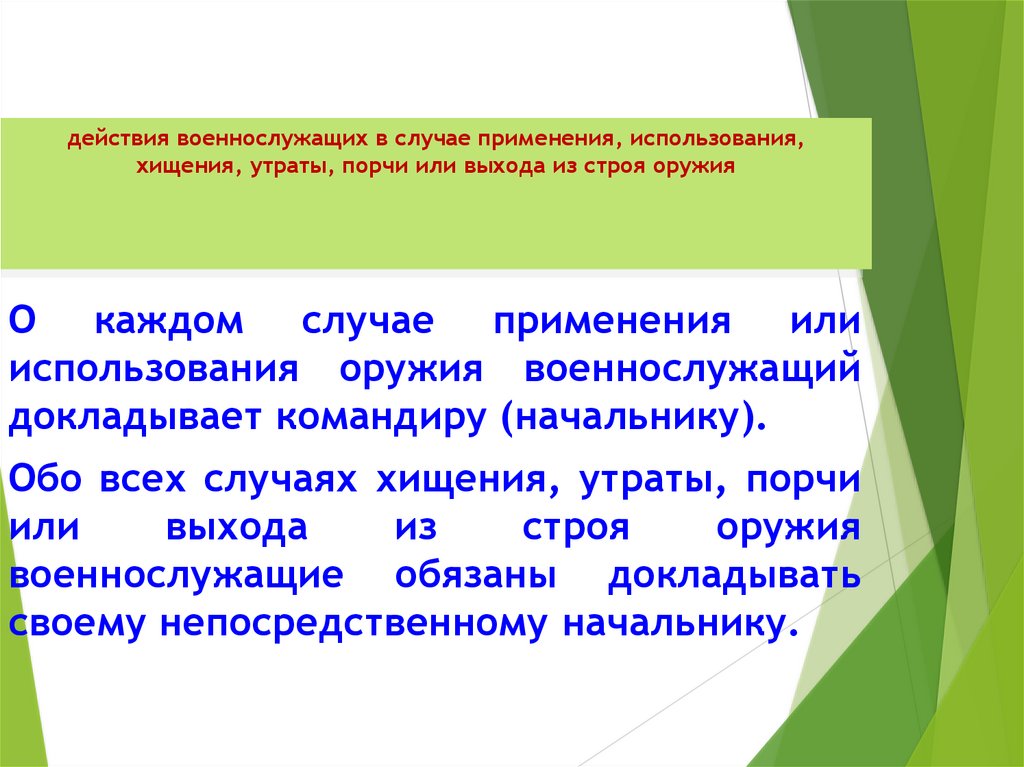 действия военнослужащих в случае применения, использования, хищения, утраты, порчи или выхода из строя оружия

О каждом случае применения или использования оружия военнослужащий докладывает командиру (начальнику).

Обо всех случаях хищения, утраты, порчи или выхода из строя оружия военнослужащие обязаны докладывать своему непосредственному начальнику.